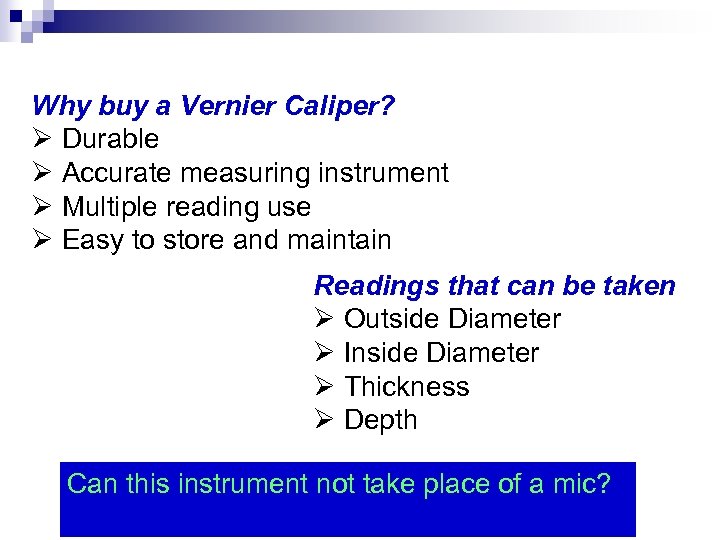 Why buy a Vernier Caliper?
➢ Durable
➢ Accurate measuring instrument
➢ Multiple reading use
➢ Easy to store and maintain

Readings that can be taken
➢ Outside Diameter
➢ Inside Diameter
➢ Thickness
➢ Depth

Can this instrument not take place of a mic?